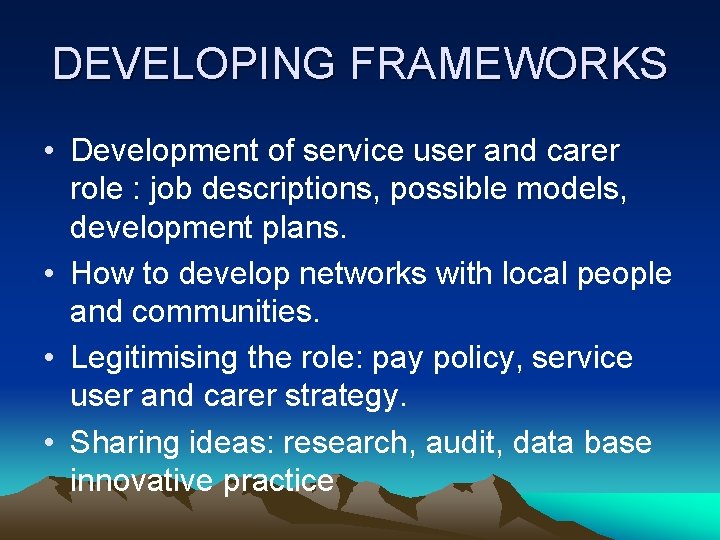 DEVELOPING FRAMEWORKS

• Development of service user and carer role : job descriptions, possible models, development plans.

• How to develop networks with local people and communities.

• Legitimising the role: pay policy, service user and carer strategy.

• Sharing ideas: research, audit, data base innovative practice